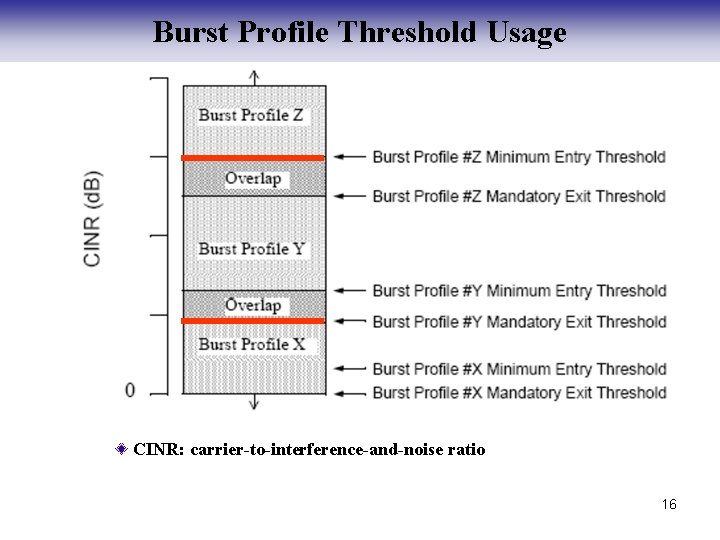 Burst Profile Threshold Usage

CINR (dB)

0

Burst Profile Z

Overlap

Burst Profile Y

Overlap

Burst Profile X

Burst Profile #Z Minimum Entry Threshold

Burst Profile #Z Mandatory Exit Threshold

Burst Profile #Y Minimum Entry Threshold

Burst Profile #Y Mandatory Exit Threshold

Burst Profile #X Minimum Entry Threshold

Burst Profile #X Mandatory Exit Threshold

CINR: carrier-to-interference-and-noise ratio

16